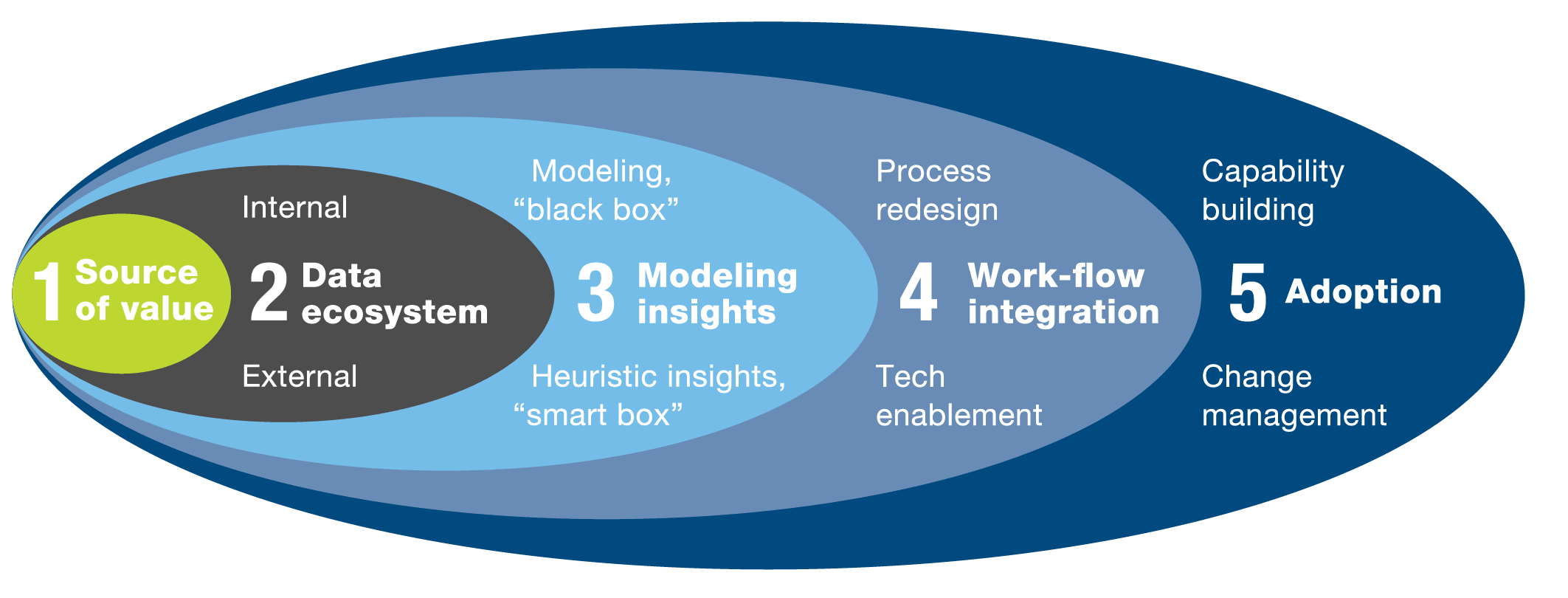 1 Source of value

Internal

2 Data ecosystem

External

Modeling, “black box”

3 Modeling insights

Heuristic insights, “smart box”

Process redesign

4 Work-flow integration

Tech enablement

Capability building

5 Adoption

Change management